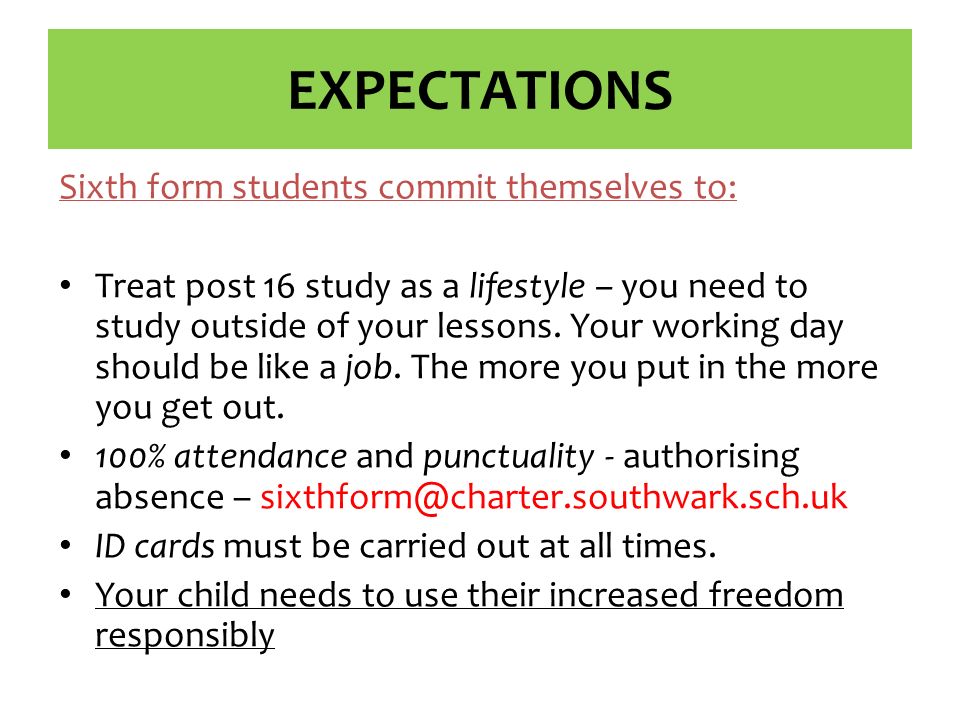 EXPECTATIONS

Sixth form students commit themselves to:

• Treat post 16 study as a lifestyle – you need to study outside of your lessons. Your working day should be like a job. The more you put in the more you get out.
• 100% attendance and punctuality - authorising absence – sixthform@charter.southwark.sch.uk
• ID cards must be carried out at all times.
• Your child needs to use their increased freedom responsibly